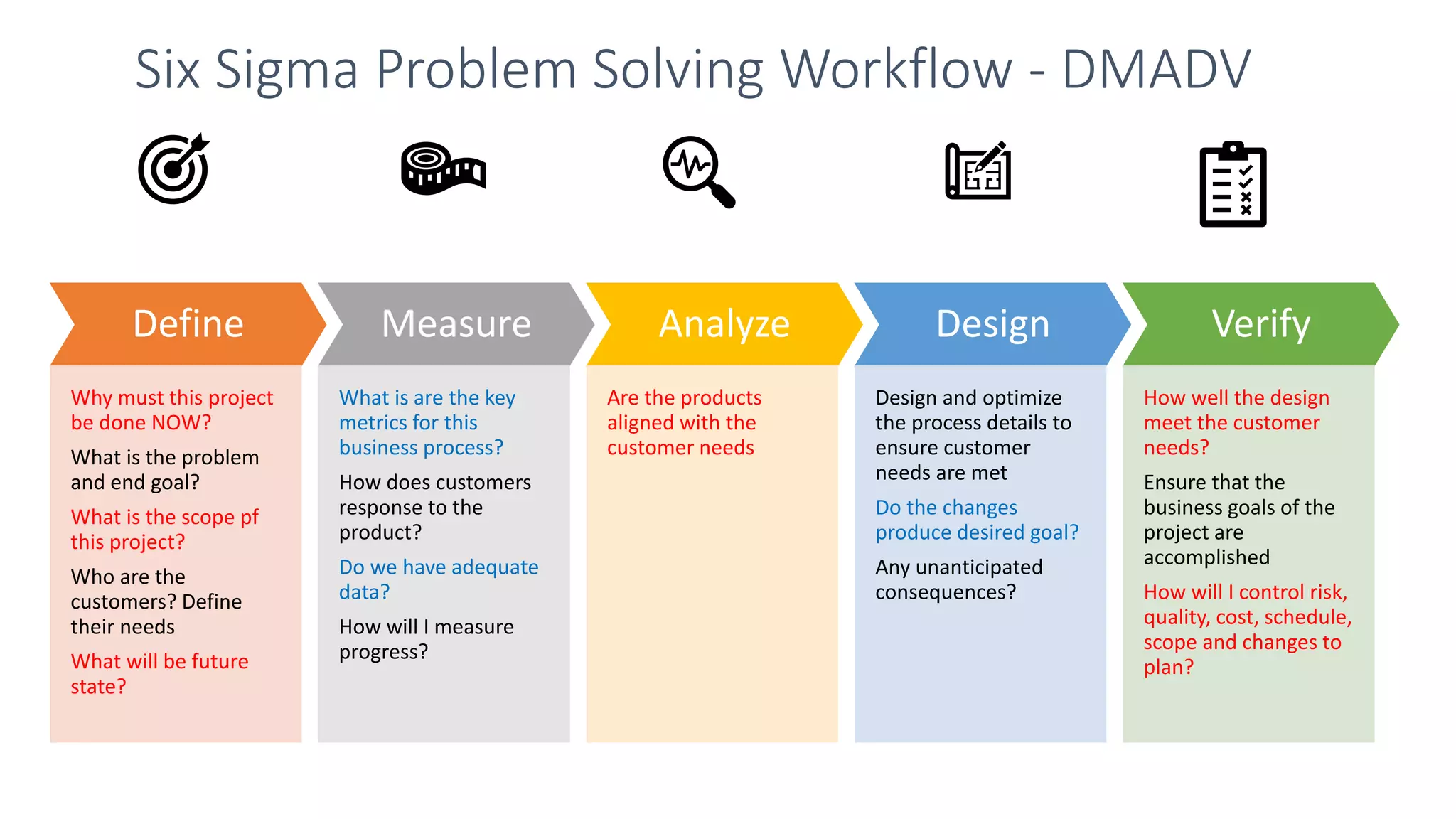 Six Sigma Problem Solving Workflow - DMADV

Define

Why must this project be done NOW?

What is the problem and end goal?

What is the scope pf this project?

Who are the customers? Define their needs

What will be future state?

Measure

What is are the key metrics for this business process?

How does customers response to the product?

Do we have adequate data?

How will I measure progress?

Analyze

Are the products aligned with the customer needs

Design

Design and optimize the process details to ensure customer needs are met

Do the changes produce desired goal?

Any unanticipated consequences?

Verify

How well the design meet the customer needs?

Ensure that the business goals of the project are accomplished

How will I control risk, quality, cost, schedule, scope and changes to plan?